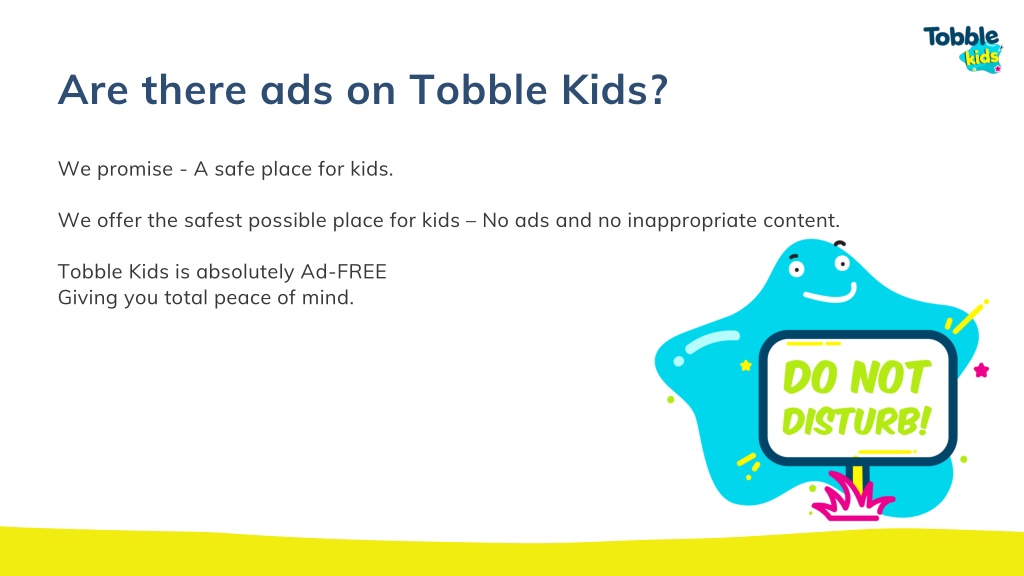 Tobble kids

Are there ads on Tobble Kids?

We promise - A safe place for kids.

We offer the safest possible place for kids – No ads and no inappropriate content.

Tobble Kids is absolutely Ad-FREE
Giving you total peace of mind.

DO NOT DISTURB!